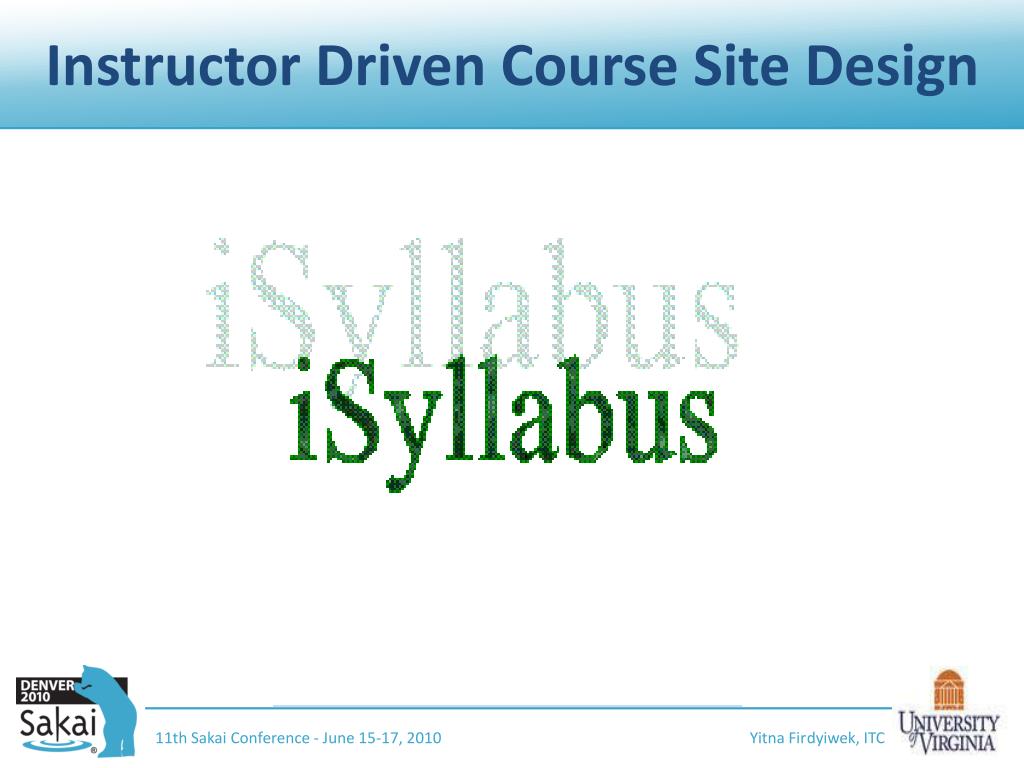 Instructor Driven Course Site Design

iSyllabus

iSyllabus

DENVER 2010
Sakai

11th Sakai Conference - June 15-17, 2010

Yitna Firdyiwek, ITC

UNIVERSITY of VIRGINIA